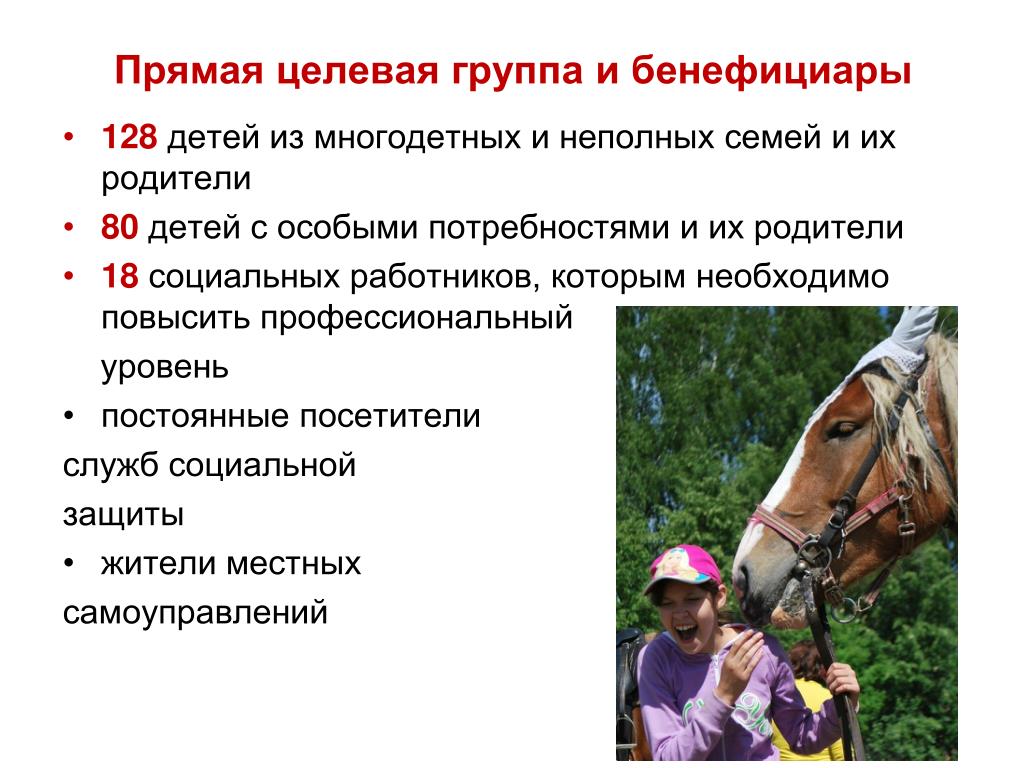 Прямая целевая группа и бенефициары

• 128 детей из многодетных и неполных семей и их родители
• 80 детей с особыми потребностями и их родители
• 18 социальных работников, которым необходимо повысить профессиональный уровень
• постоянные посетители служб социальной защиты
• жители местных самоуправлений